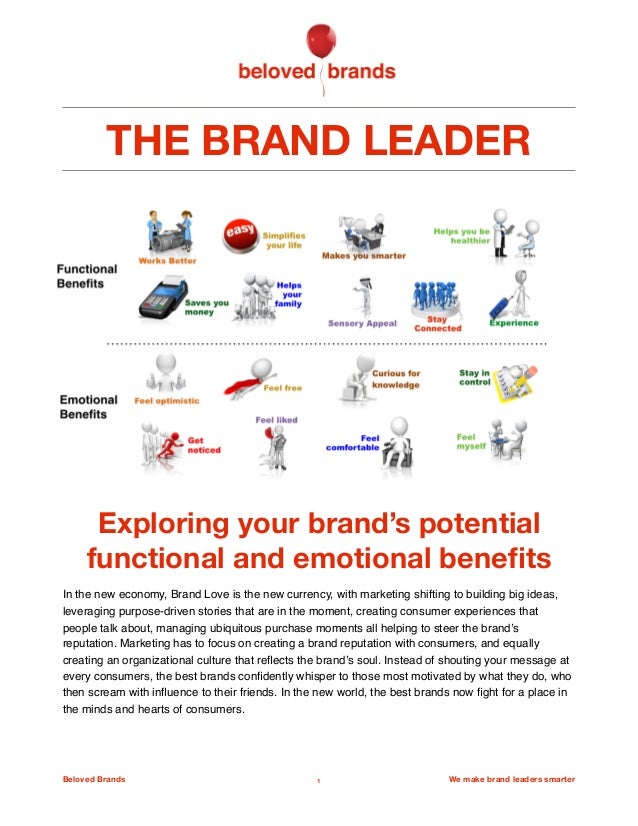 beloved brands

THE BRAND LEADER

Functional Benefits

Works Better

easy

Simplifies your life

Makes you smarter

Helps you be healthier

Saves you money

Helps your family

Sensory Appeal

Stay Connected

Experience

Emotional Benefits

Feel optimistic

Feel free

Curious for knowledge

Stay in control

Get noticed

Feel liked

Feel comfortable

Feel myself

Exploring your brand's potential functional and emotional benefits

In the new economy, Brand Love is the new currency, with marketing shifting to building big ideas, leveraging purpose-driven stories that are in the moment, creating consumer experiences that people talk about, managing ubiquitous purchase moments all helping to steer the brand's reputation. Marketing has to focus on creating a brand reputation with consumers, and equally creating an organizational culture that reflects the brand's soul. Instead of shouting your message at every consumers, the best brands confidently whisper to those most motivated by what they do, who then scream with influence to their friends. In the new world, the best brands now fight for a place in the minds and hearts of consumers.

Beloved Brands

1

We make brand leaders smarter